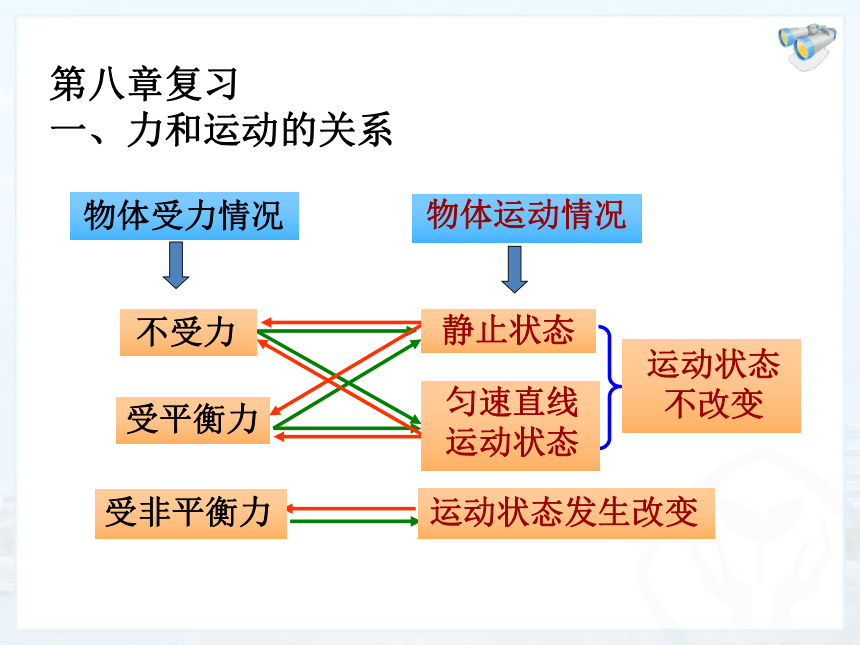 第八章复习
一、力和运动的关系

物体受力情况

物体运动情况

不受力

受平衡力

静止状态

匀速直线运动状态

运动状态不改变

受非平衡力

运动状态发生改变